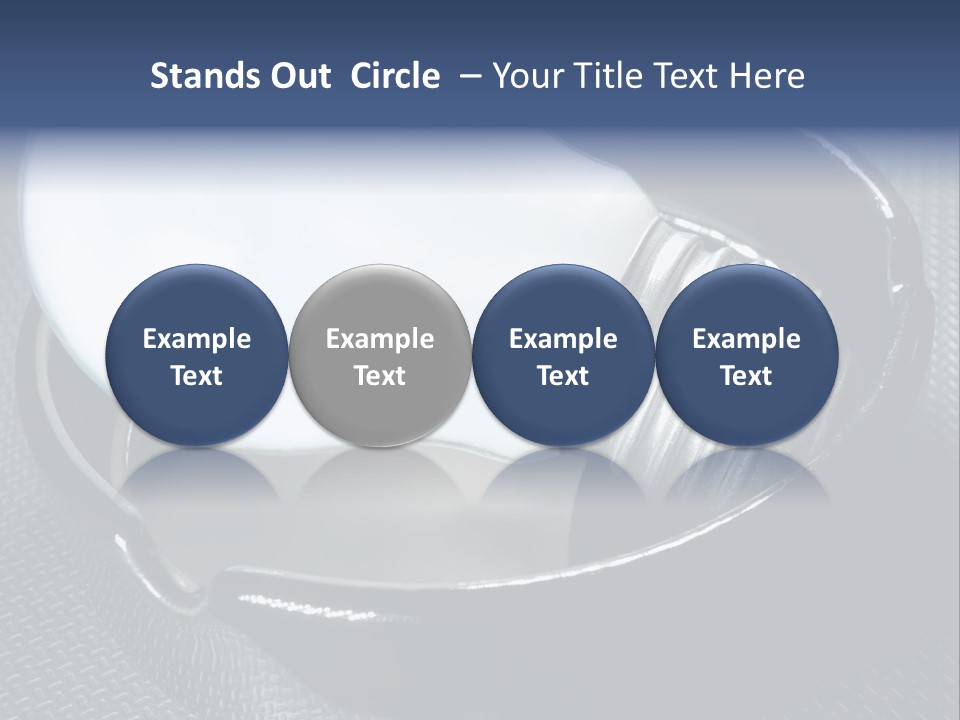 Stands Out Circle – Your Title Text Here

Example Text

Example Text

Example Text

Example Text